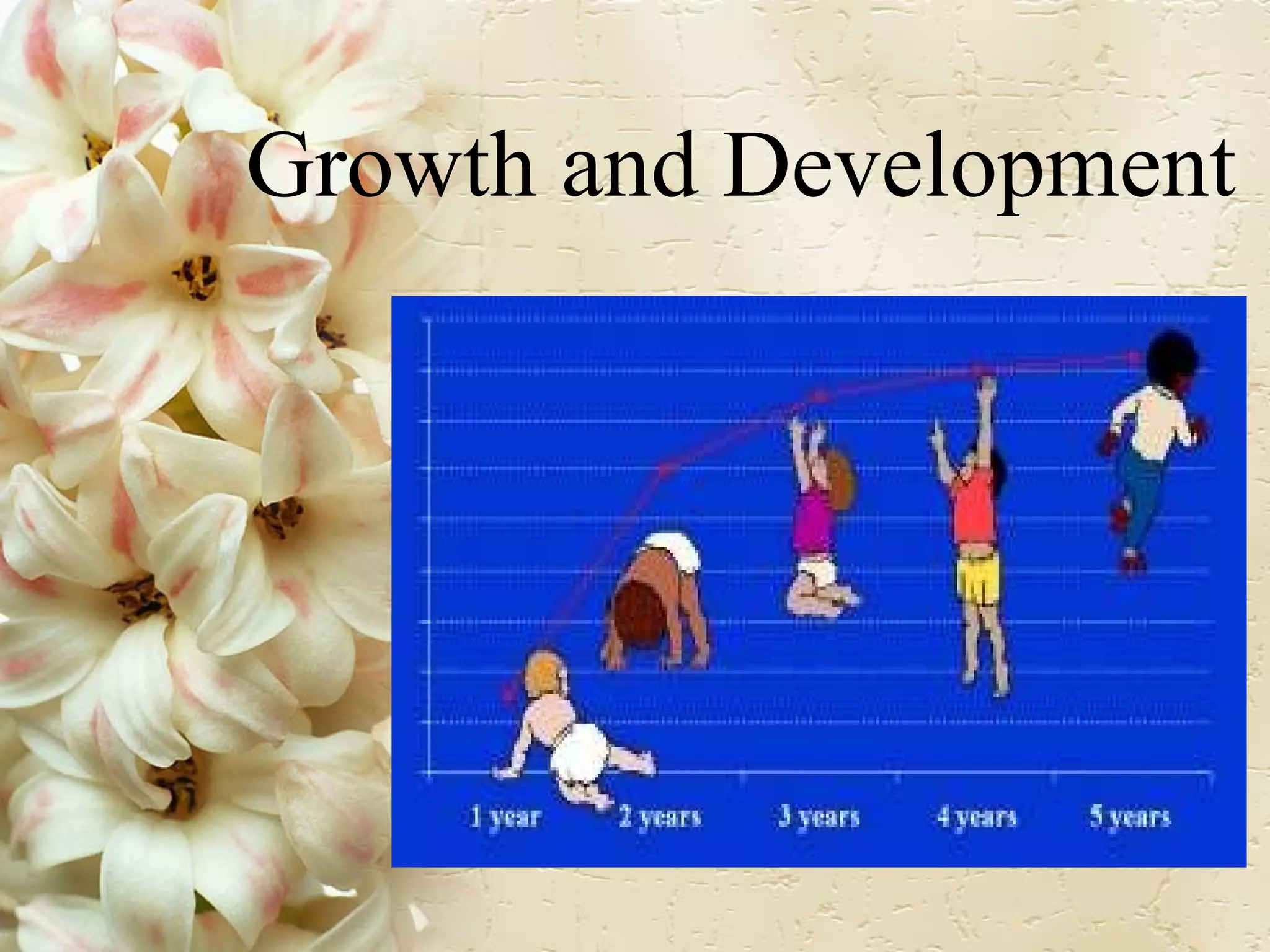 Growth and Development

1 year
2 years
3 years
4 years
5 years